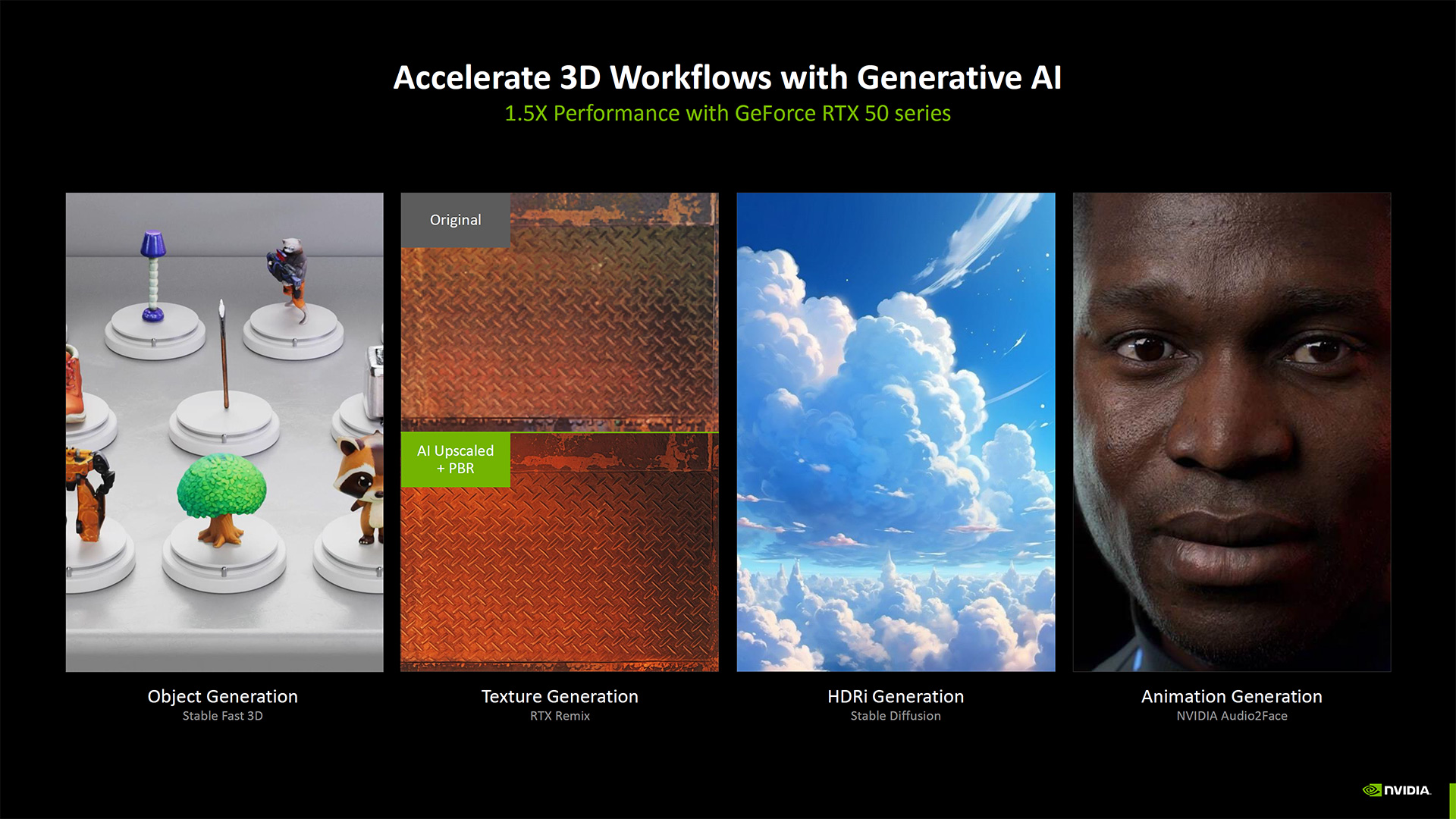 Accelerate 3D Workflows with Generative AI
1.5X Performance with GeForce RTX 50 series

Original

AI Upscaled + PBR

Object Generation
Stable Fast 3D

Texture Generation
RTX Remix

HDRi Generation
Stable Diffusion

Animation Generation
NVIDIA Audio2Face

NVIDIA.